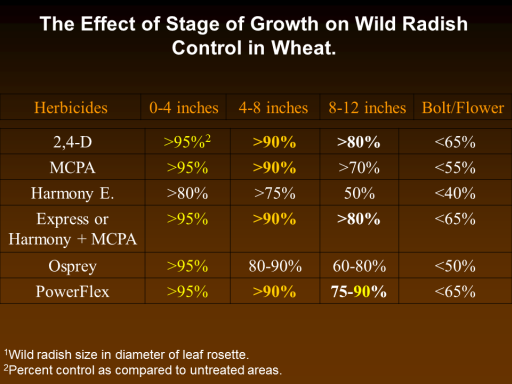 The Effect of Stage of Growth on Wild Radish Control in Wheat.

| Herbicides | 0-4 inches | 4-8 inches | 8-12 inches | Bolt/Flower |
|---|---|---|---|---|
| 2,4-D | >95%$^2$ | >90% | >80% | <65% |
| MCPA | >95% | >90% | >70% | <55% |
| Harmony E. | >80% | >75% | 50% | <40% |
| Express or Harmony + MCPA | >95% | >90% | >80% | <65% |
| Osprey | >95% | 80-90% | 60-80% | <50% |
| PowerFlex | >95% | >90% | 75-90% | <65% |

$^1$Wild radish size in diameter of leaf rosette.
$^2$Percent control as compared to untreated areas.